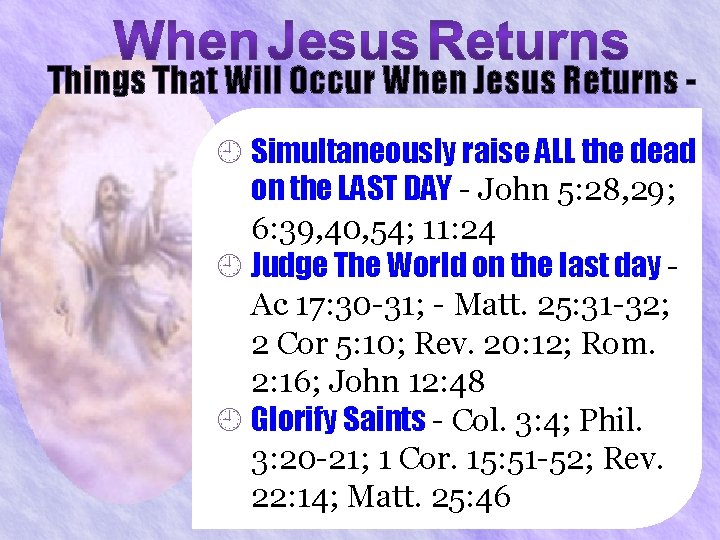 When Jesus Returns

Things That Will Occur When Jesus Returns -

Simultaneously raise ALL the dead on the LAST DAY - John 5:28,29; 6:39,40,54; 11:24

Judge The World on the last day - Ac 17:30-31; - Matt. 25:31-32; 2 Cor 5:10; Rev. 20:12; Rom. 2:16; John 12:48

Glorify Saints - Col. 3:4; Phil. 3:20-21; 1 Cor. 15:51-52; Rev. 22:14; Matt. 25:46